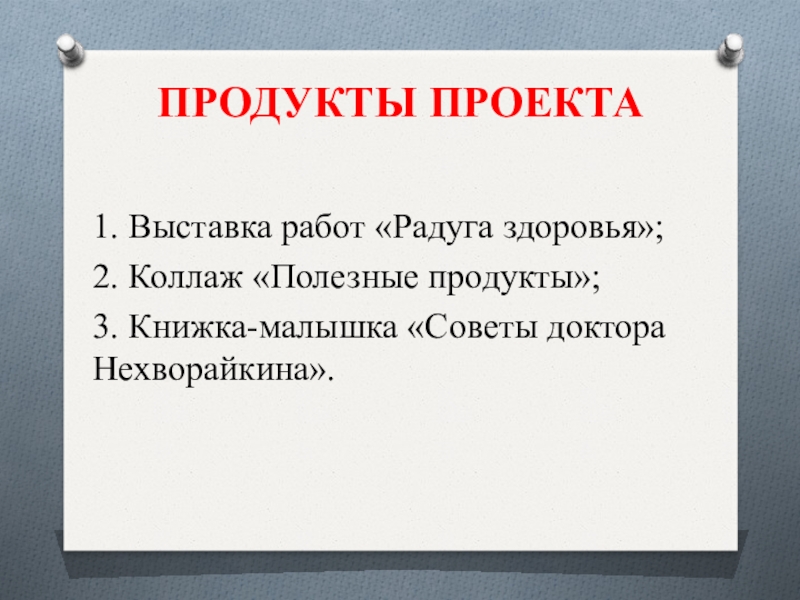 ПРОДУКТЫ ПРОЕКТА

1. Выставка работ «Радуга здоровья»;

2. Коллаж «Полезные продукты»;

3. Книжка-малышка «Советы доктора Нехворайкина».